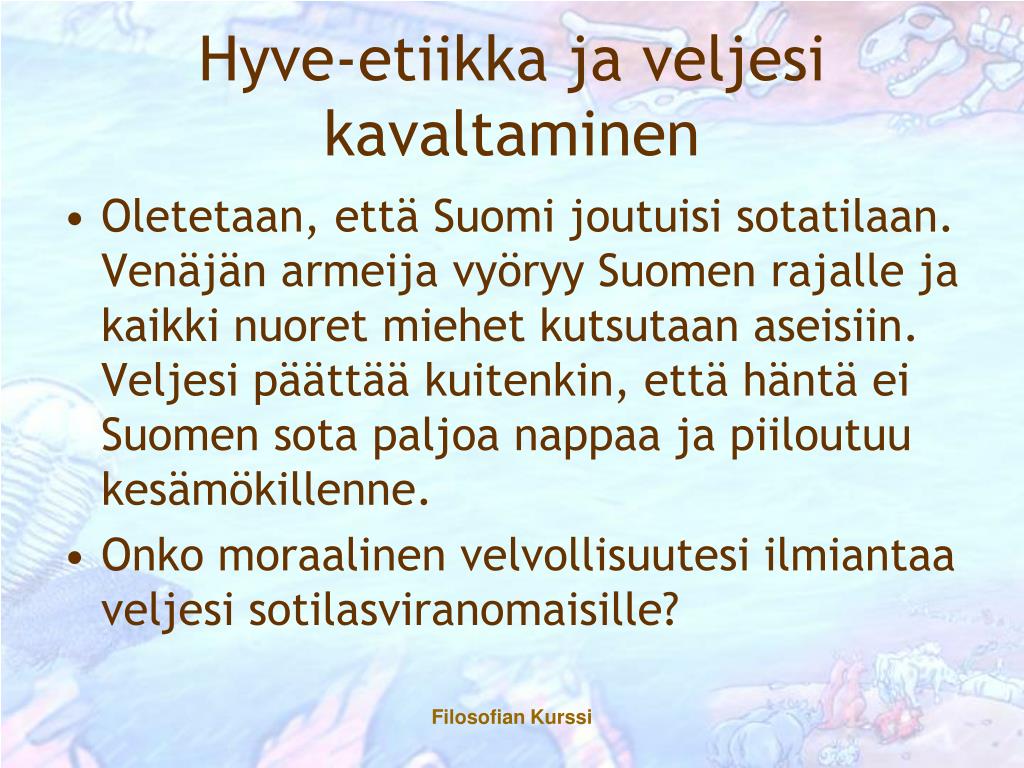 Hyve-etiikka ja veljesi kavaltaminen

• Oletetaan, että Suomi joutuisi sotatilaan. Venäjän armeija vyöryy Suomen rajalle ja kaikki nuoret miehet kutsutaan aseisiin. Veljesi päättää kuitenkin, että häntä ei Suomen sota paljoa nappaa ja piiloutuu kesämökillenne.
• Onko moraalinen velvollisuutesi ilmiantaa veljesi sotilasviranomaisille?

Filosofian Kurssi